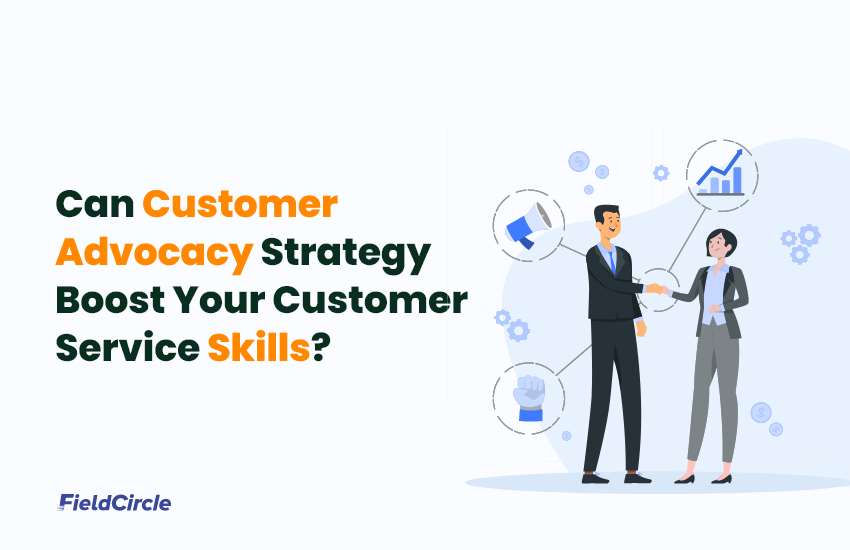 Can Customer Advocacy Strategy Boost Your Customer Service Skills?

FieldCircle